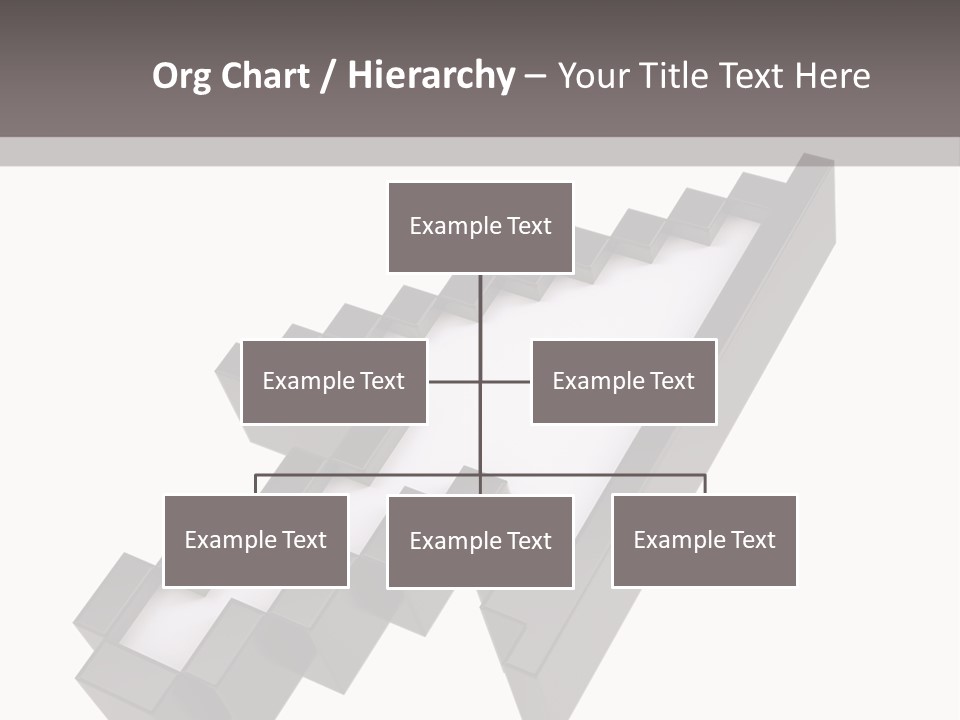 Org Chart / Hierarchy – Your Title Text Here

Example Text

Example Text

Example Text

Example Text

Example Text

Example Text